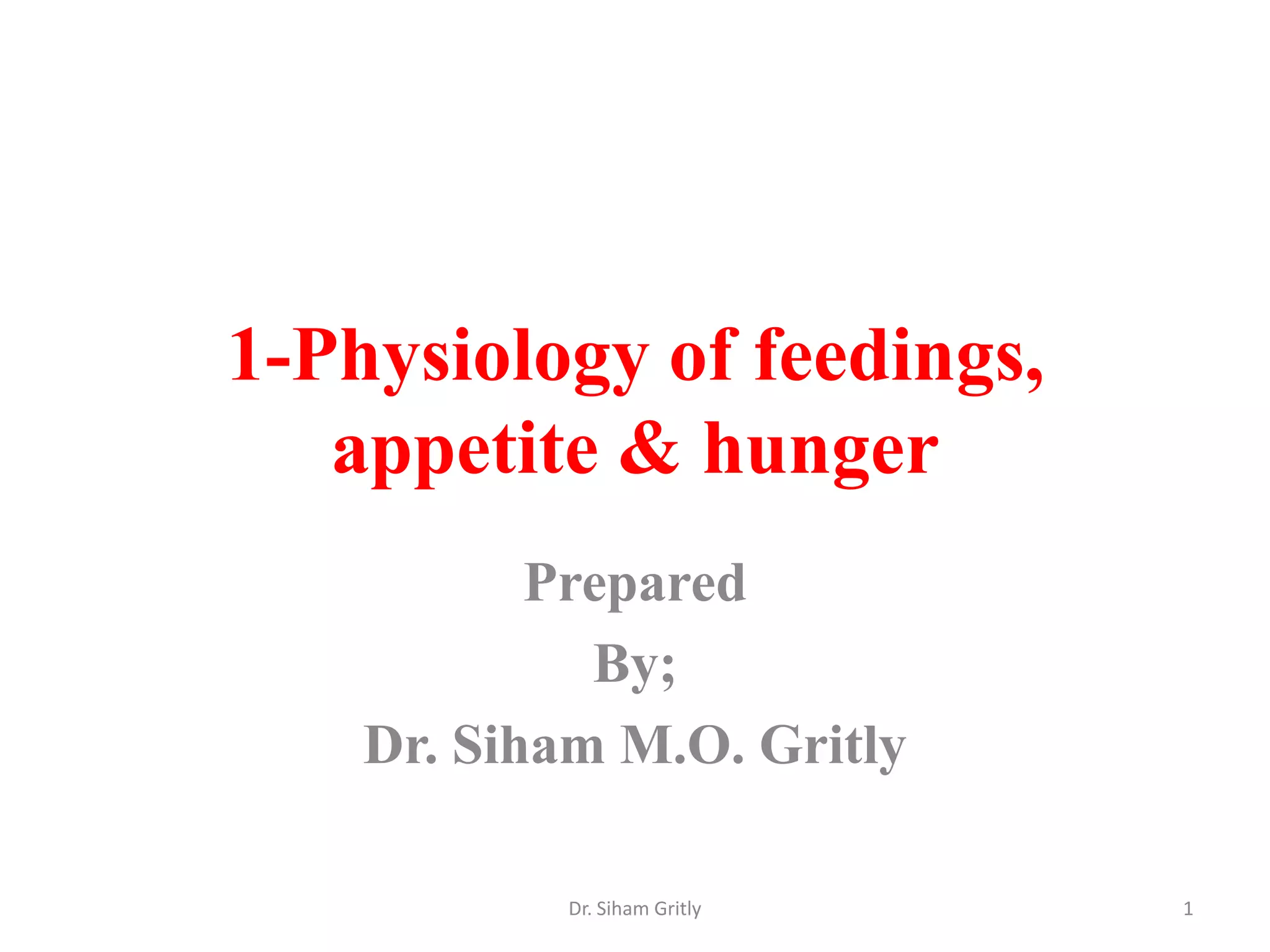 1-Physiology of feedings, appetite & hunger

Prepared
By;
Dr. Siham M.O. Gritly

Dr. Siham Gritly

1